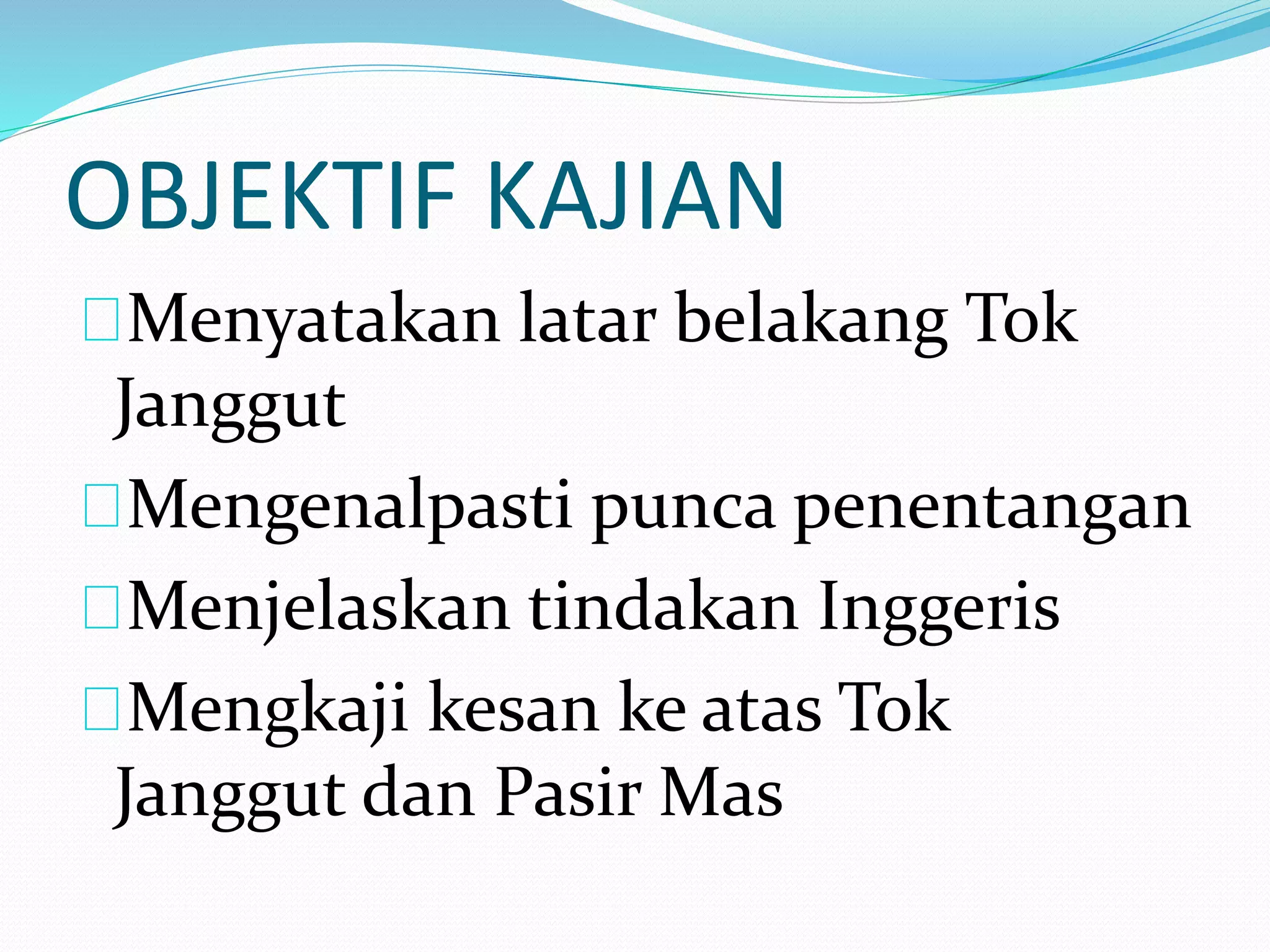 OBJEKTIF KAJIAN

Menyatakan latar belakang Tok Janggut

Mengenalpasti punca penentangan

Menjelaskan tindakan Inggeris

Mengkaji kesan ke atas Tok Janggut dan Pasir Mas